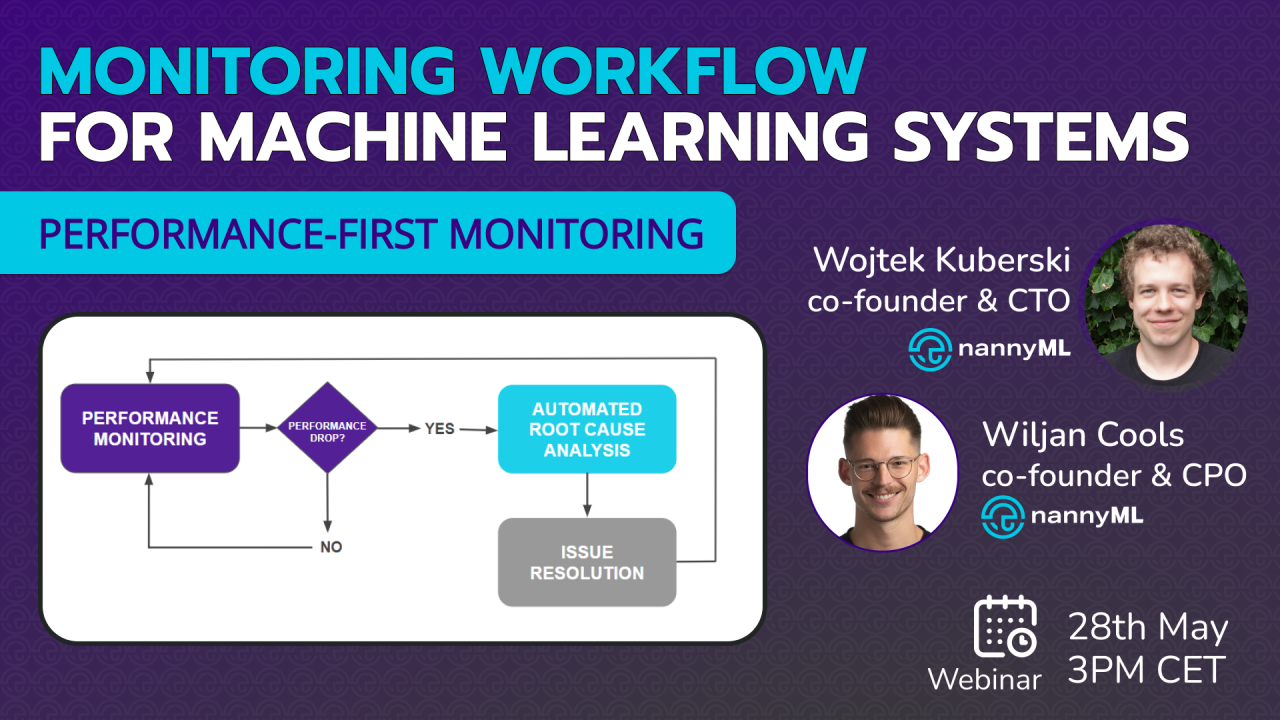 MONITORING WORKFLOW
FOR MACHINE LEARNING SYSTEMS

PERFORMANCE-FIRST MONITORING

PERFORMANCE MONITORING

PERFORMANCE DROP?

YES

AUTOMATED ROOT CAUSE ANALYSIS

NO

ISSUE RESOLUTION

Wojtek Kuberski
co-founder & CTO
nannyML

Wiljan Cools
co-founder & CPO
nannyML

Webinar

28th May
3PM CET